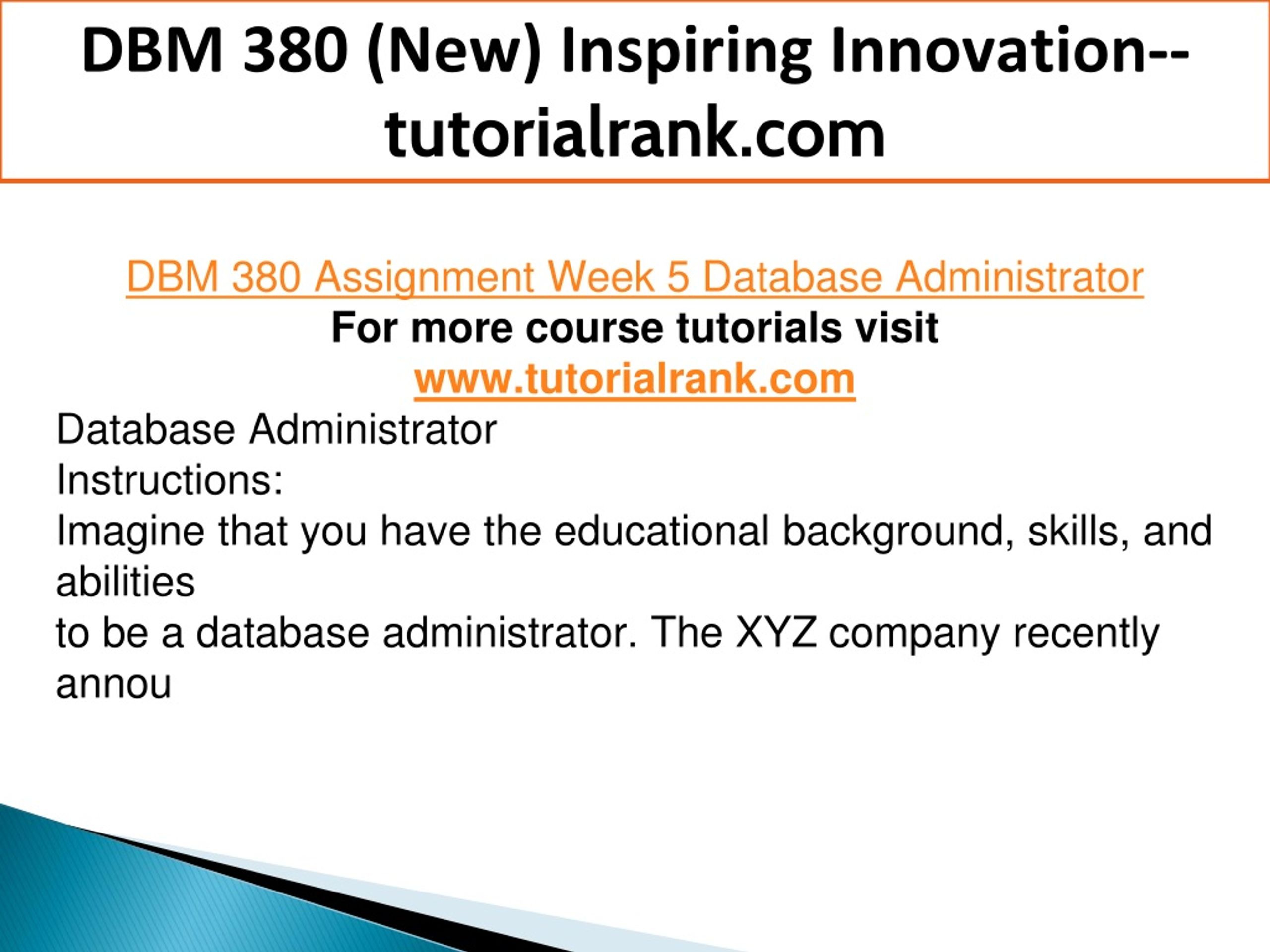 DBM 380 (New) Inspiring Innovation--tutorialrank.com

DBM 380 Assignment Week 5 Database Administrator
For more course tutorials visit
www.tutorialrank.com

Database Administrator
Instructions:
Imagine that you have the educational background, skills, and abilities
to be a database administrator. The XYZ company recently annou